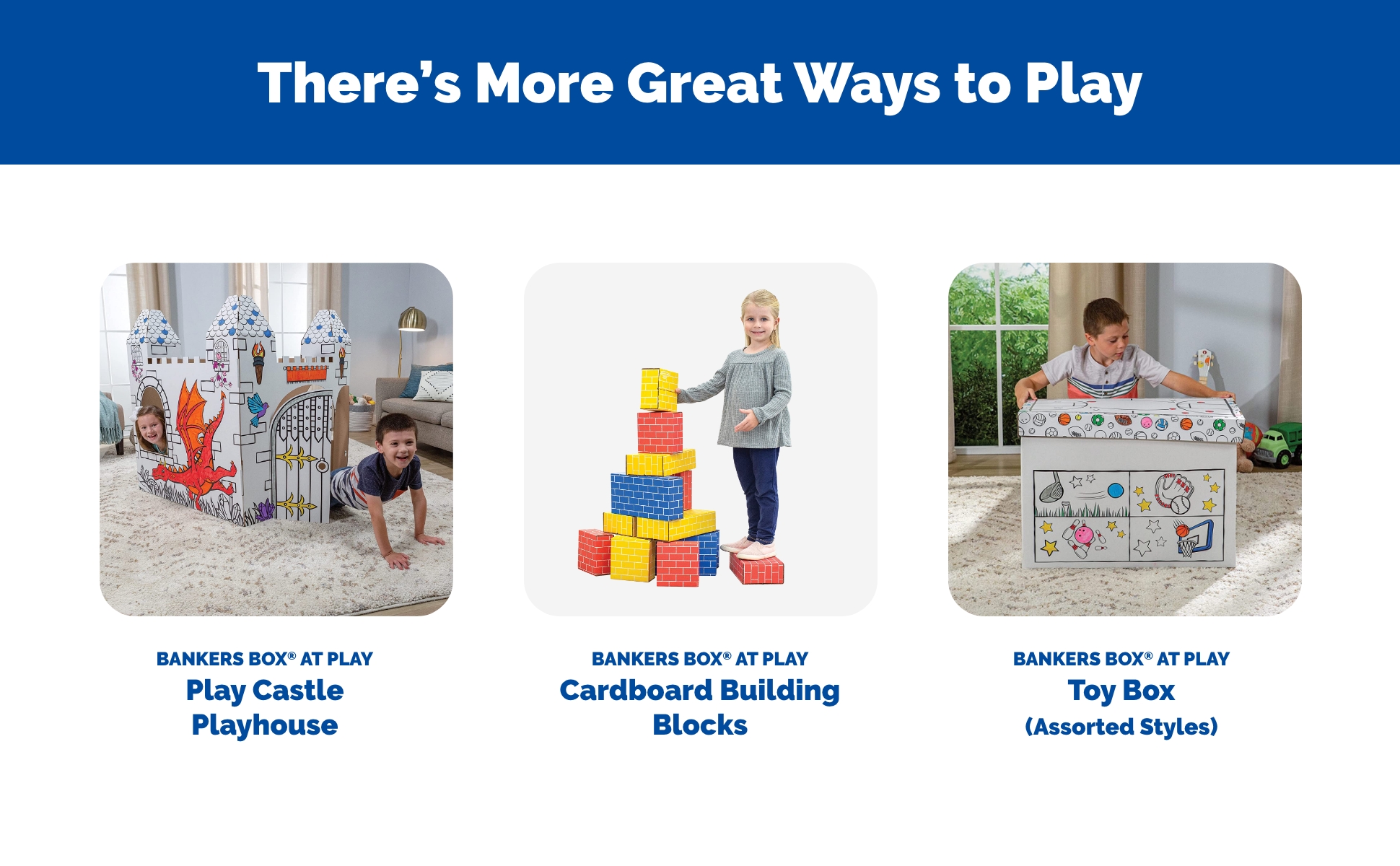 There's More Great Ways to Play

BANKERS BOX® AT PLAY
Play Castle Playhouse

BANKERS BOX® AT PLAY
Cardboard Building Blocks

BANKERS BOX® AT PLAY
Toy Box
(Assorted Styles)